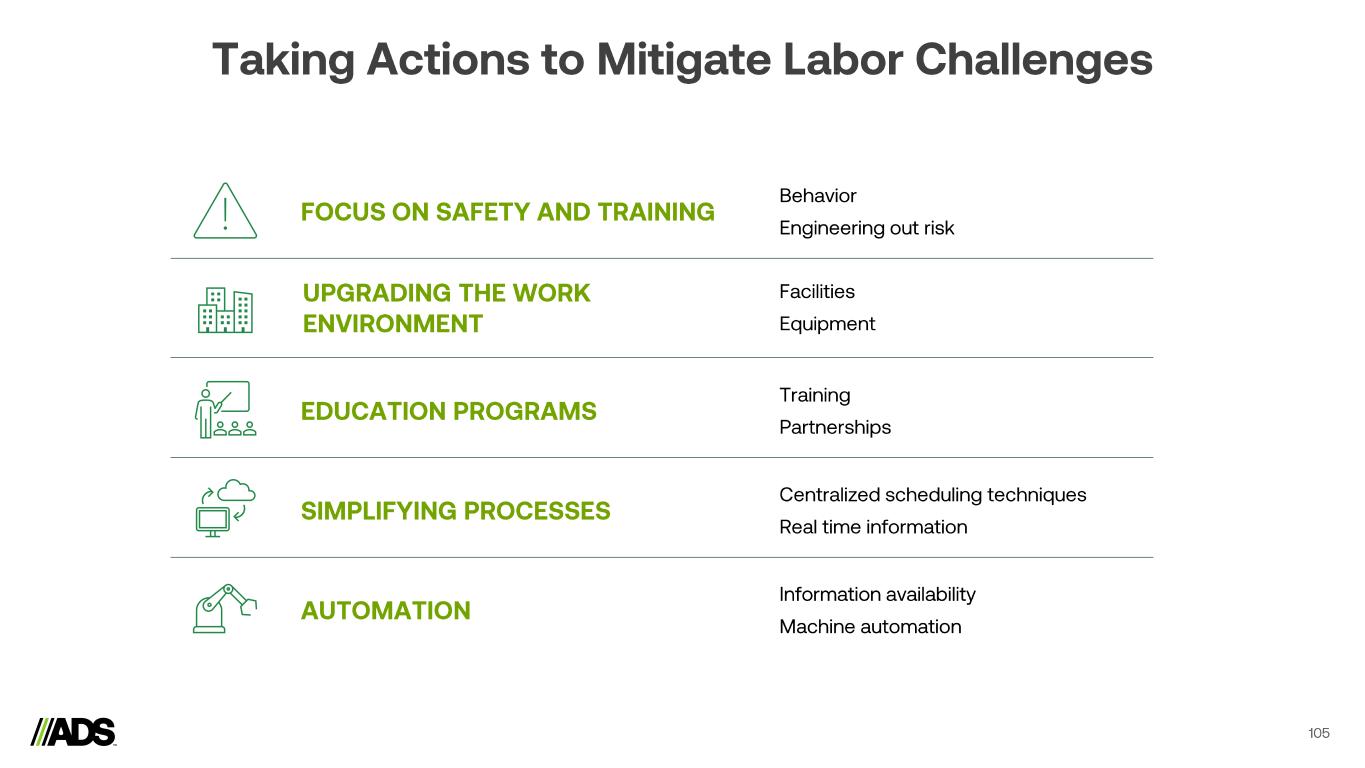 Taking Actions to Mitigate Labor Challenges

FOCUS ON SAFETY AND TRAINING

Behavior

Engineering out risk

UPGRADING THE WORK ENVIRONMENT

Facilities

Equipment

EDUCATION PROGRAMS

Training

Partnerships

SIMPLIFYING PROCESSES

Centralized scheduling techniques

Real time information

AUTOMATION

Information availability

Machine automation

ADS

105